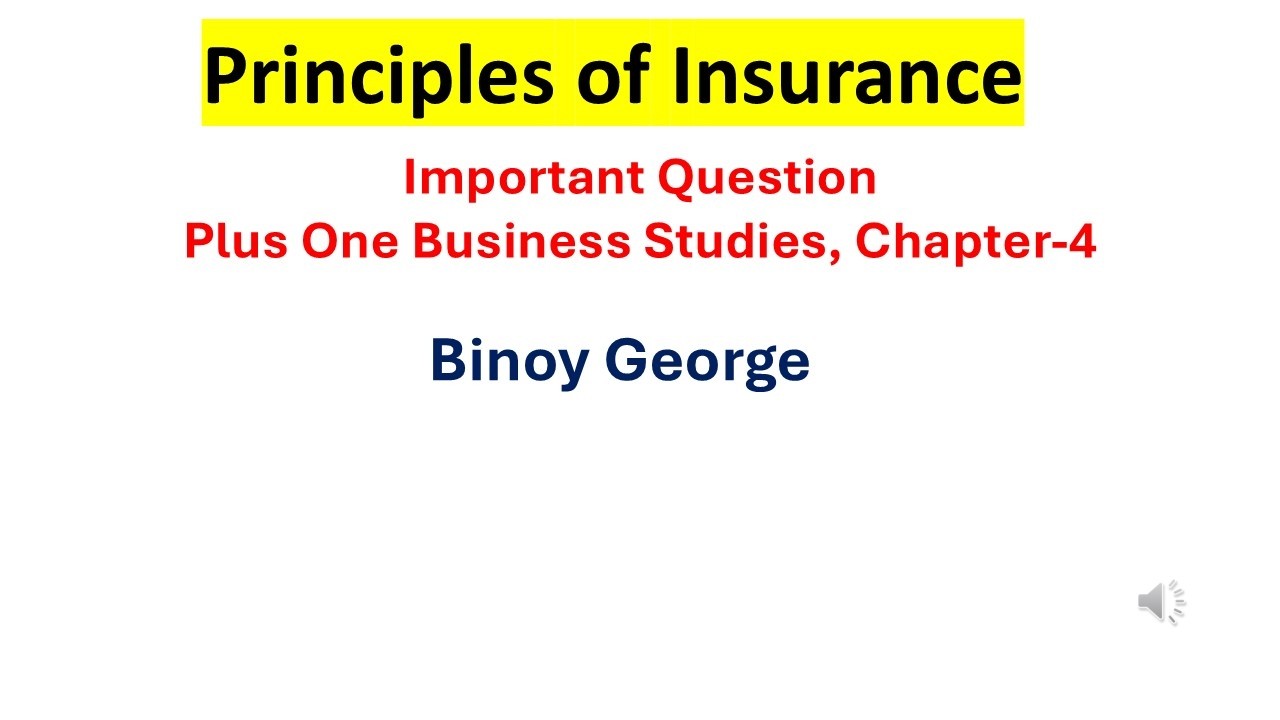 Principles of Insurance

Important Question
Plus One Business Studies, Chapter-4

Binoy George